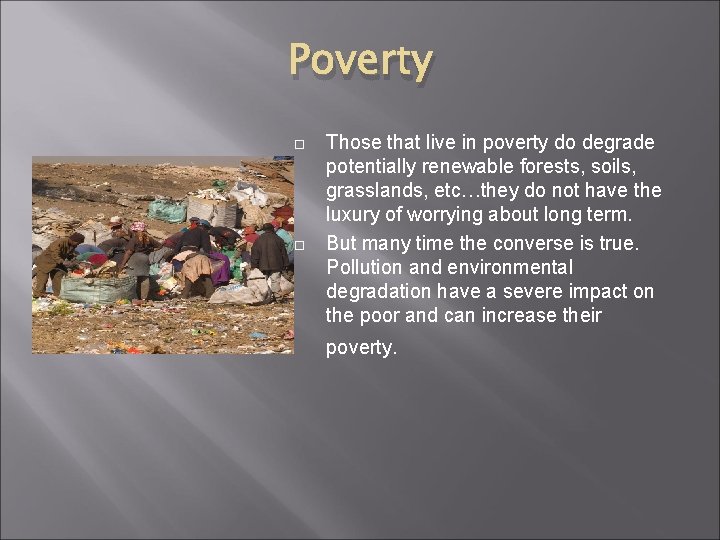 Poverty

□ Those that live in poverty do degrade potentially renewable forests, soils, grasslands, etc…they do not have the luxury of worrying about long term.

□ But many time the converse is true. Pollution and environmental degradation have a severe impact on the poor and can increase their poverty.